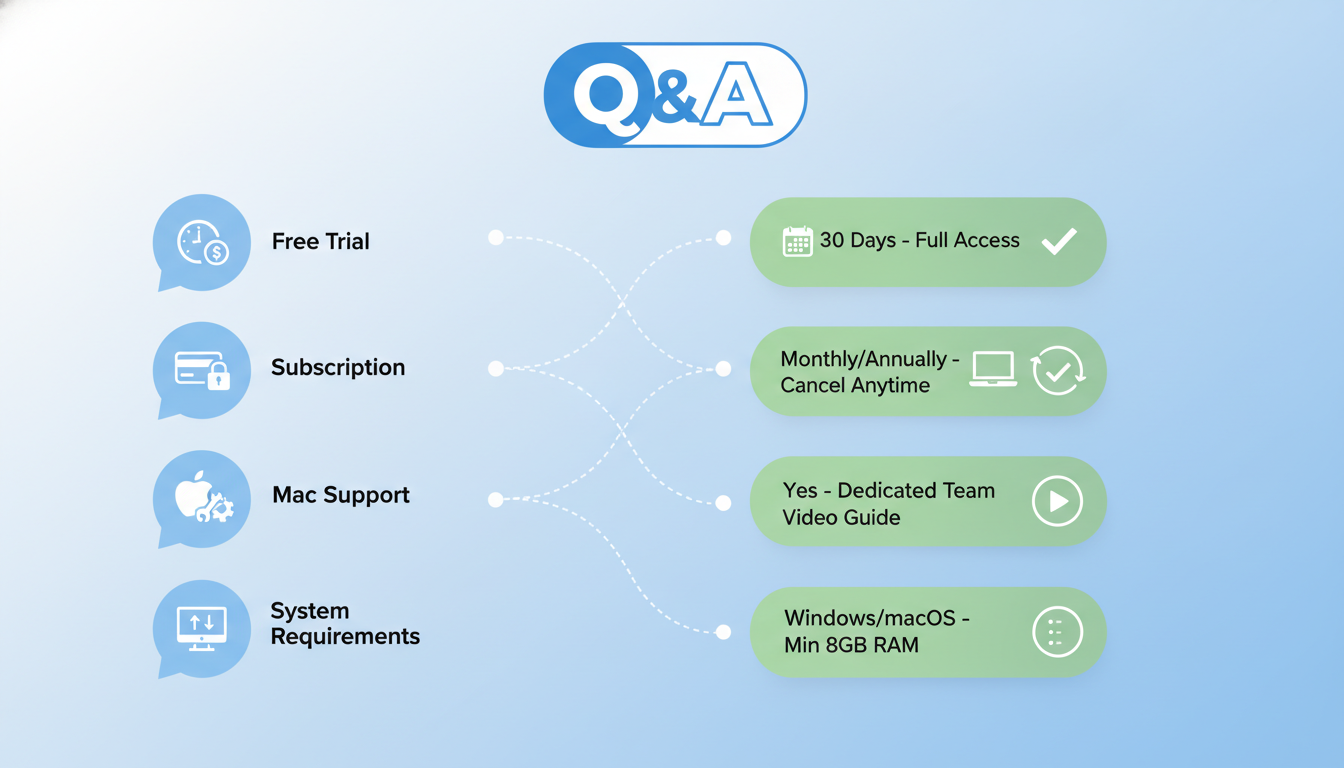 Q&A

Free Trial

Subscription

Mac Support

System Requirements

30 Days - Full Access

Monthly/Annually - Cancel Anytime

Yes - Dedicated Team Video Guide

Windows/macOS - Min 8GB RAM